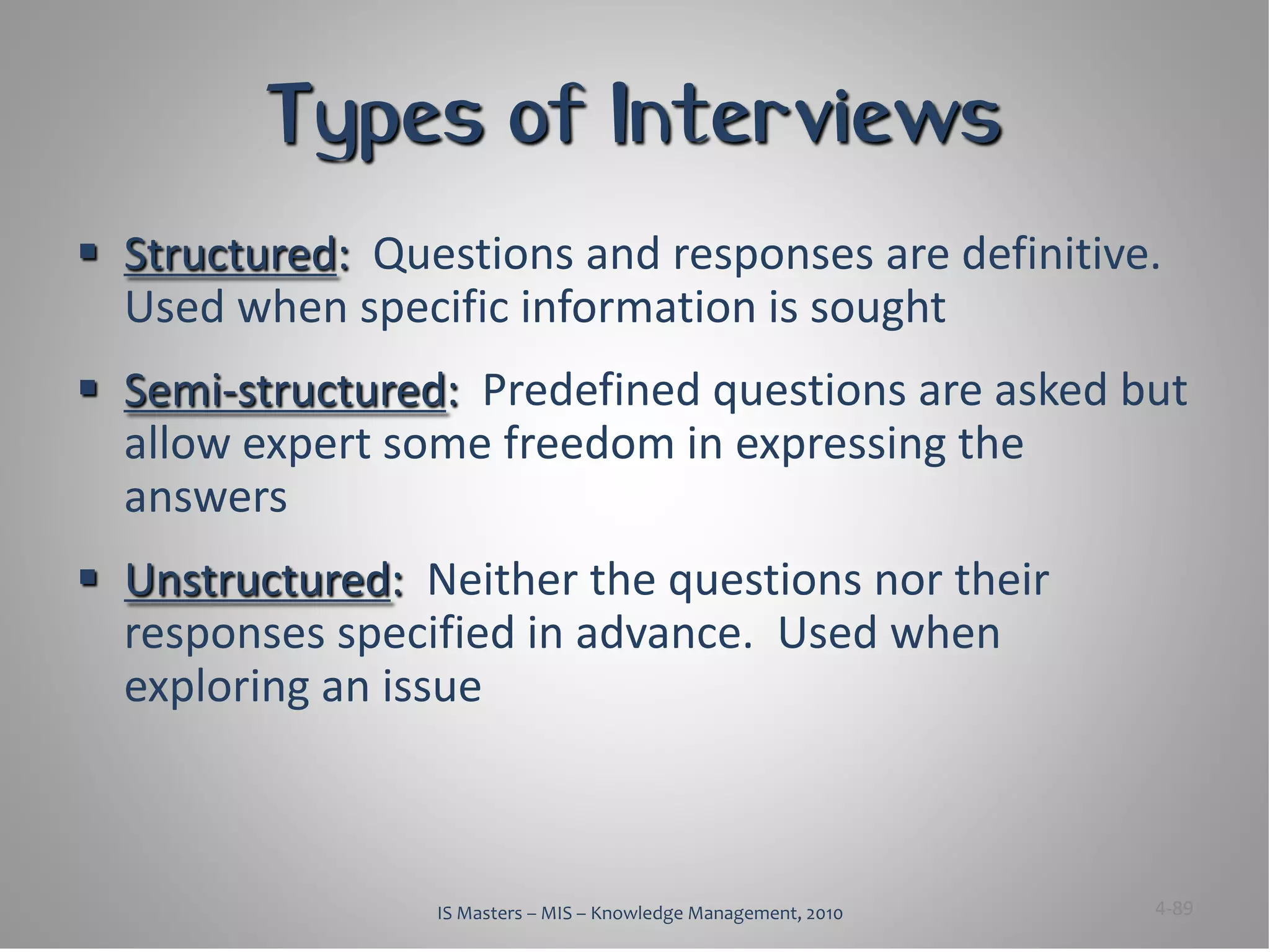 Types of Interviews

▪ Structured: Questions and responses are definitive. Used when specific information is sought

▪ Semi-structured: Predefined questions are asked but allow expert some freedom in expressing the answers

▪ Unstructured: Neither the questions nor their responses specified in advance. Used when exploring an issue

IS Masters – MIS – Knowledge Management, 2010

4-89